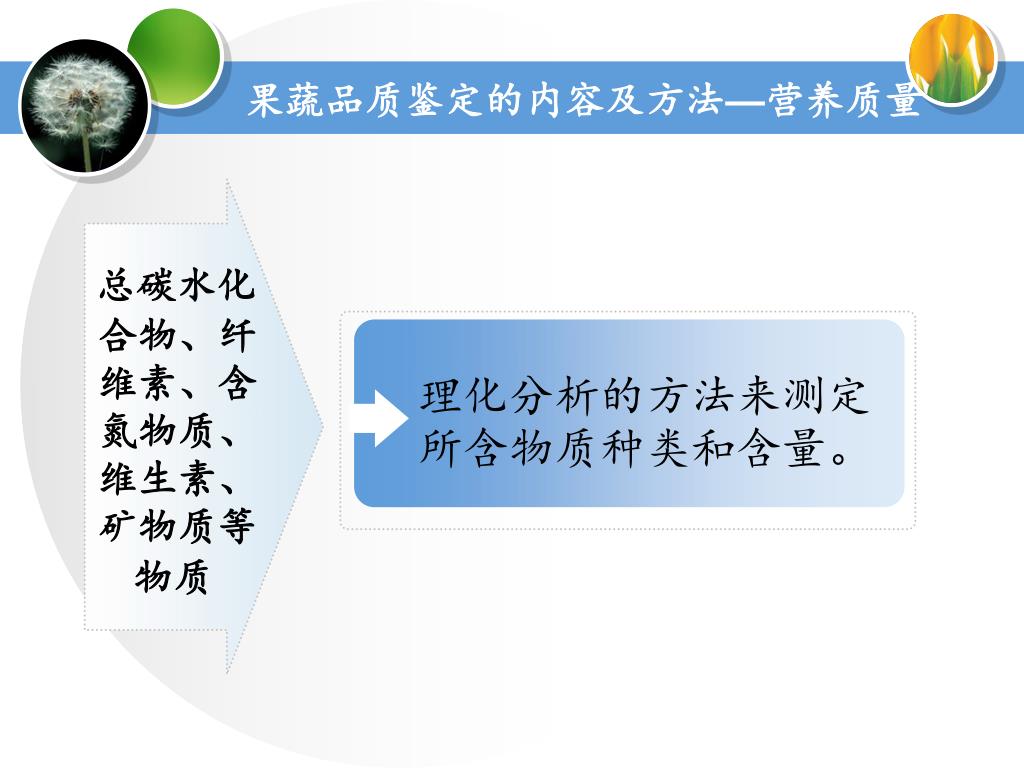 果蔬品质鉴定的内容及方法—营养质量

总碳水化合物、纤维素、含氮物质、维生素、矿物质等物质

理化分析的方法来测定所含物质种类和含量。